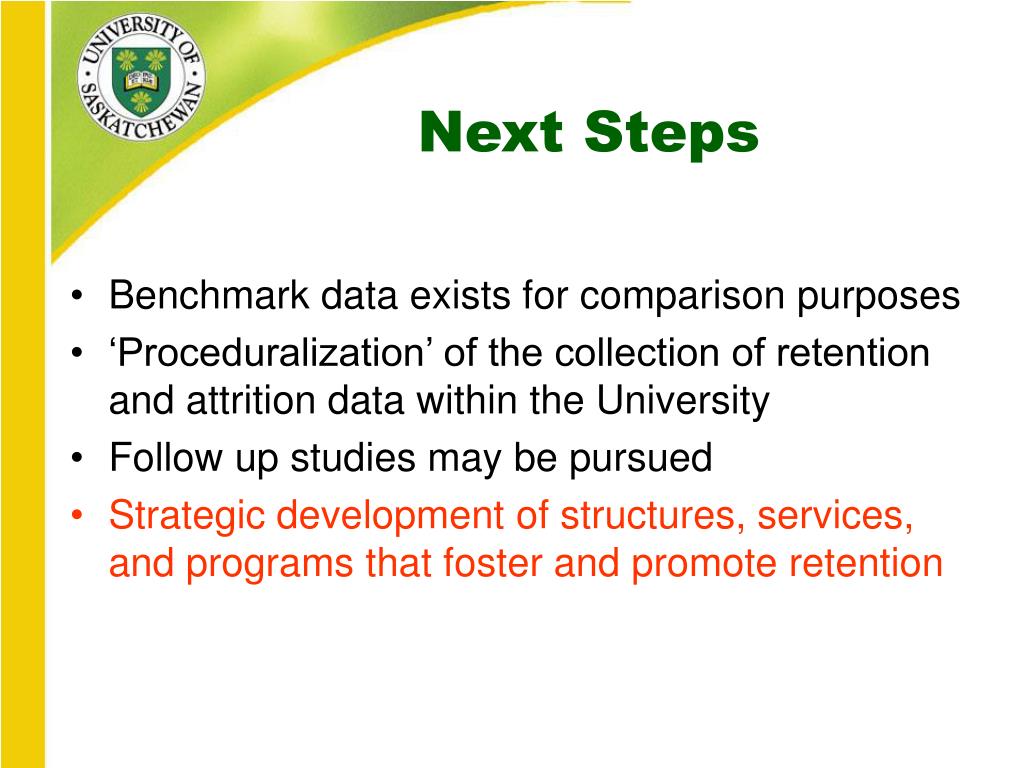 UNIVERSITY OF SASKATCHEWAN

Next Steps

• Benchmark data exists for comparison purposes
• ‘Proceduralization’ of the collection of retention and attrition data within the University
• Follow up studies may be pursued
• Strategic development of structures, services, and programs that foster and promote retention